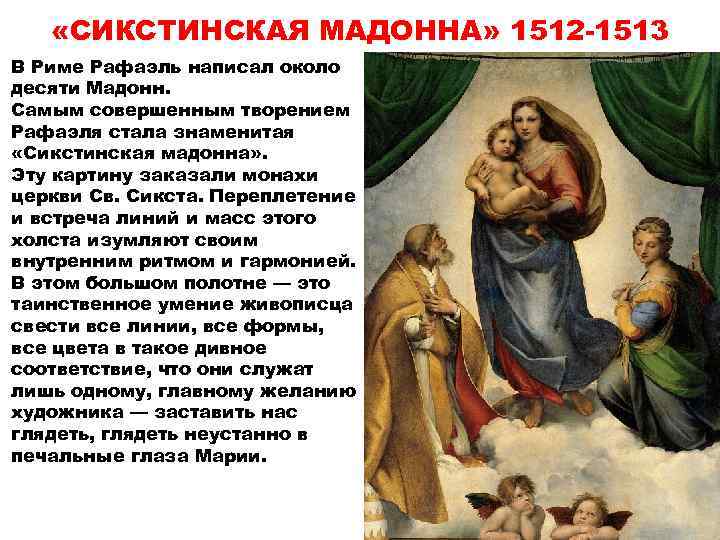 «СИКСТИНСКАЯ МАДОННА» 1512-1513

В Риме Рафаэль написал около десяти Мадонн.
Самым совершенным творением Рафаэля стала знаменитая «Сикстинская мадонна».
Эту картину заказали монахи церкви Св. Сикста. Переплетение и встреча линий и масс этого холста изумляют своим внутренним ритмом и гармонией. В этом большом полотне — это таинственное умение живописца свести все линии, все формы, все цвета в такое дивное соответствие, что они служат лишь одному, главному желанию художника — заставить нас глядеть, глядеть неустанно в печальные глаза Марии.